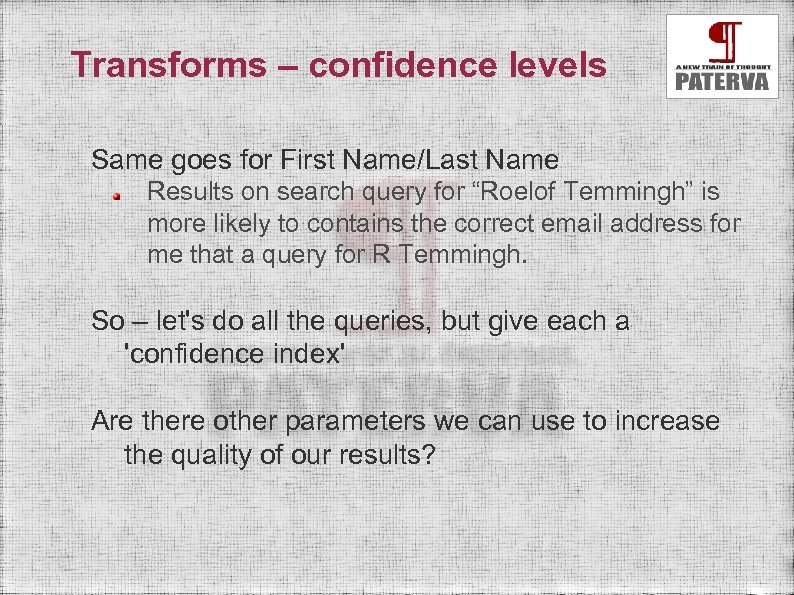 Transforms – confidence levels

A NEW TRAIN OF THOUGHT
PATERVA

Same goes for First Name/Last Name

Results on search query for “Roelof Temmingh” is more likely to contains the correct email address for me that a query for R Temmingh.

So – let's do all the queries, but give each a 'confidence index'

Are there other parameters we can use to increase the quality of our results?